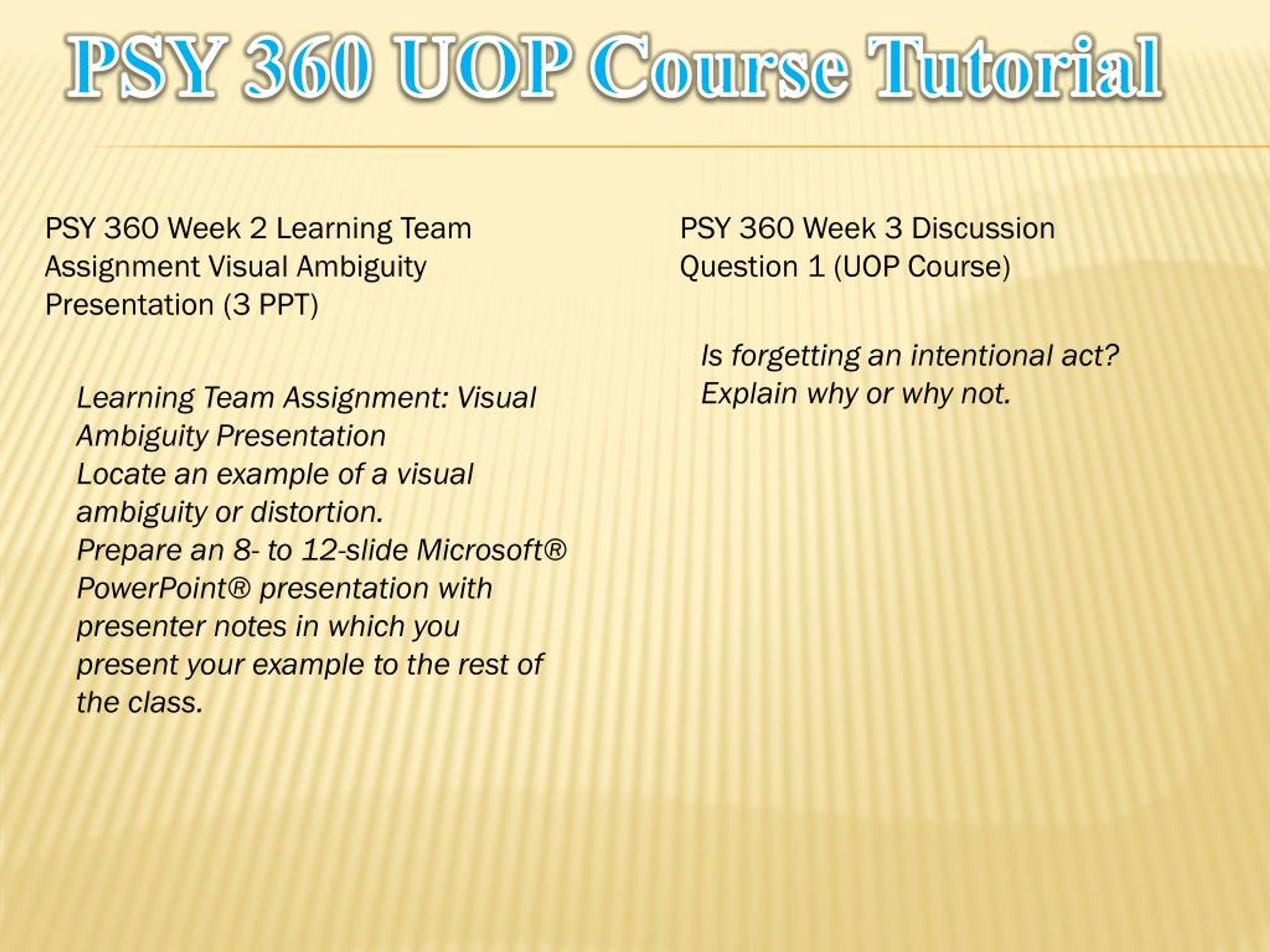 PSY 360 UOP Course Tutorial

PSY 360 Week 2 Learning Team Assignment Visual Ambiguity Presentation (3 PPT)

Learning Team Assignment: Visual Ambiguity Presentation
Locate an example of a visual ambiguity or distortion.
Prepare an 8- to 12-slide Microsoft® PowerPoint® presentation with presenter notes in which you present your example to the rest of the class.

PSY 360 Week 3 Discussion Question 1 (UOP Course)

Is forgetting an intentional act? Explain why or why not.